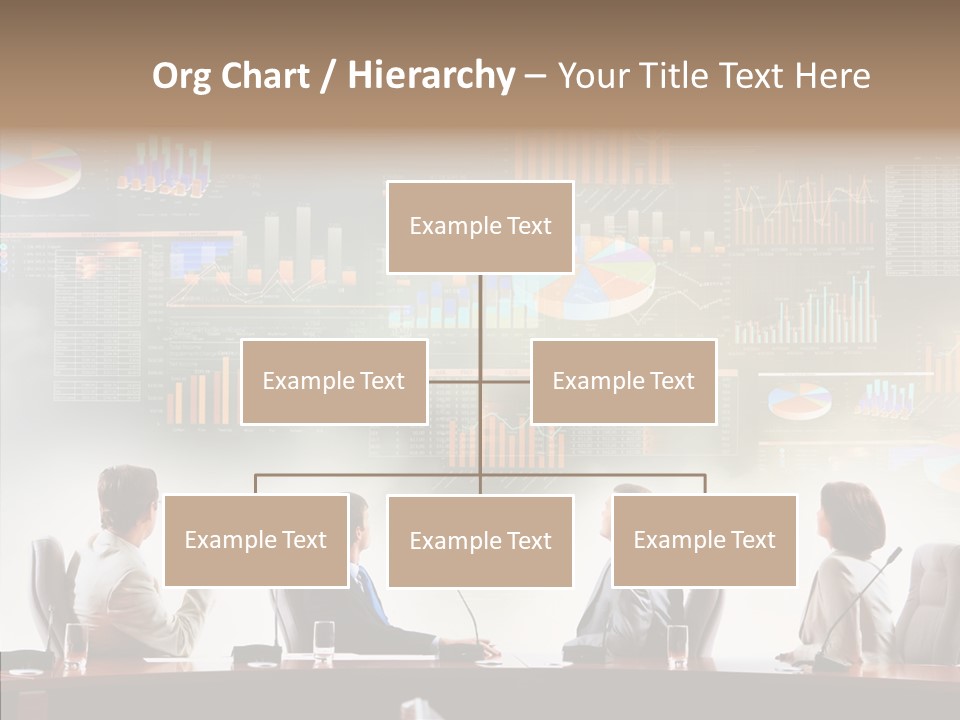 Org Chart / Hierarchy – Your Title Text Here

Example Text

Example Text

Example Text

Example Text

Example Text

Example Text